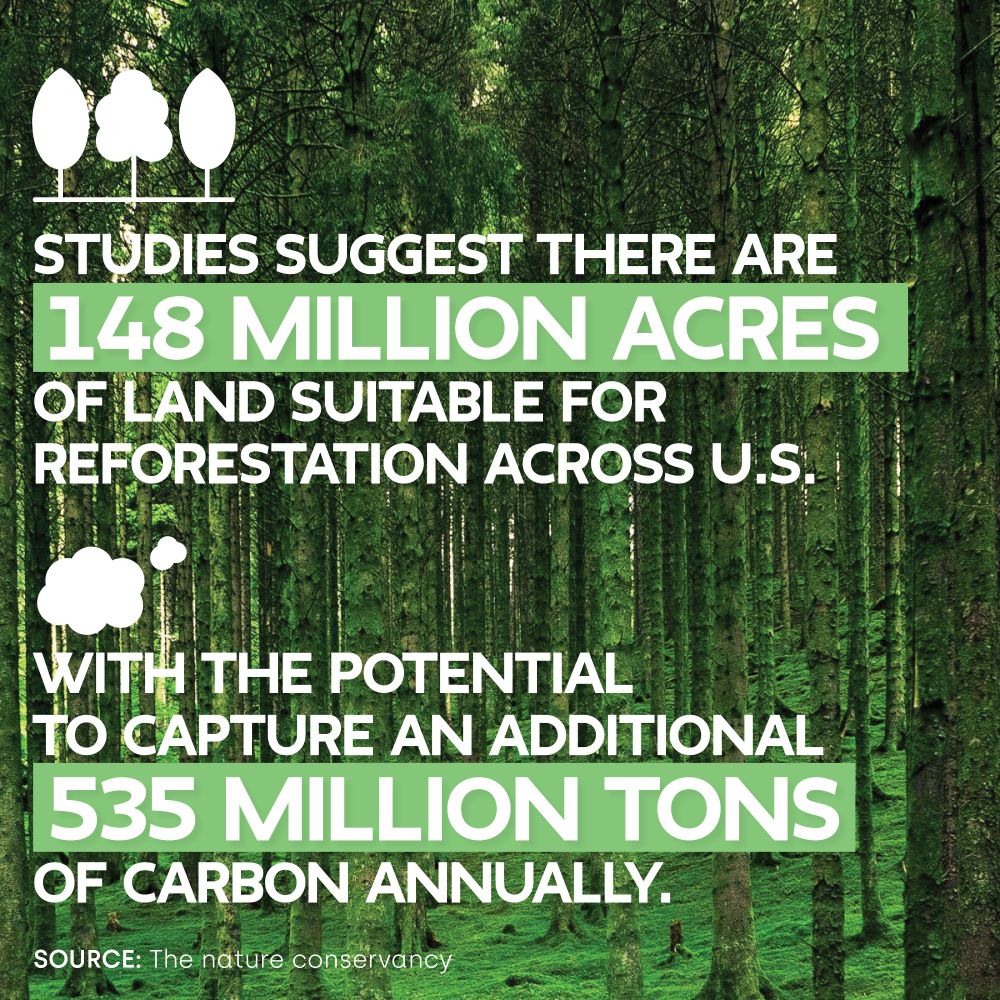 STUDIES SUGGEST THERE ARE 148 MILLION ACRES OF LAND SUITABLE FOR REFORESTATION ACROSS U.S.

WITH THE POTENTIAL TO CAPTURE AN ADDITIONAL 535 MILLION TONS OF CARBON ANNUALLY.

SOURCE: The nature conservancy